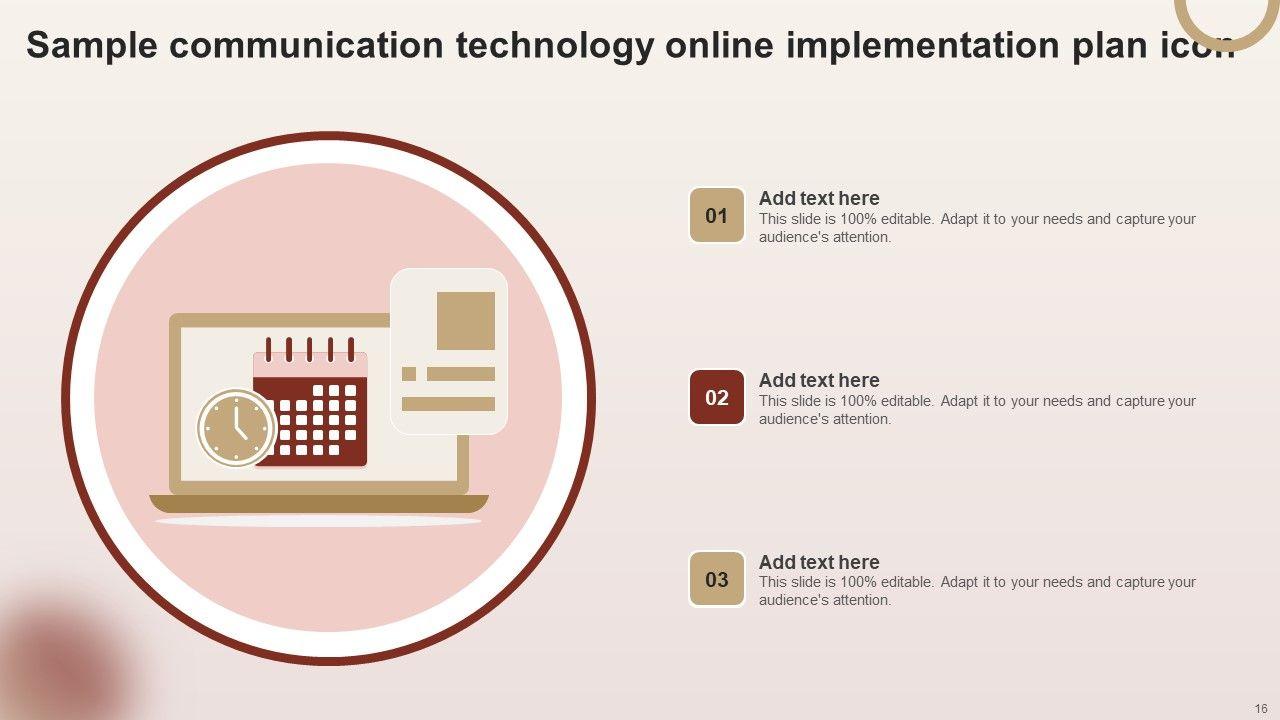 Sample communication technology online implementation plan icon

01
Add text here
This slide is 100% editable. Adapt it to your needs and capture your audience's attention.

02
Add text here
This slide is 100% editable. Adapt it to your needs and capture your audience's attention.

03
Add text here
This slide is 100% editable. Adapt it to your needs and capture your audience's attention.

16